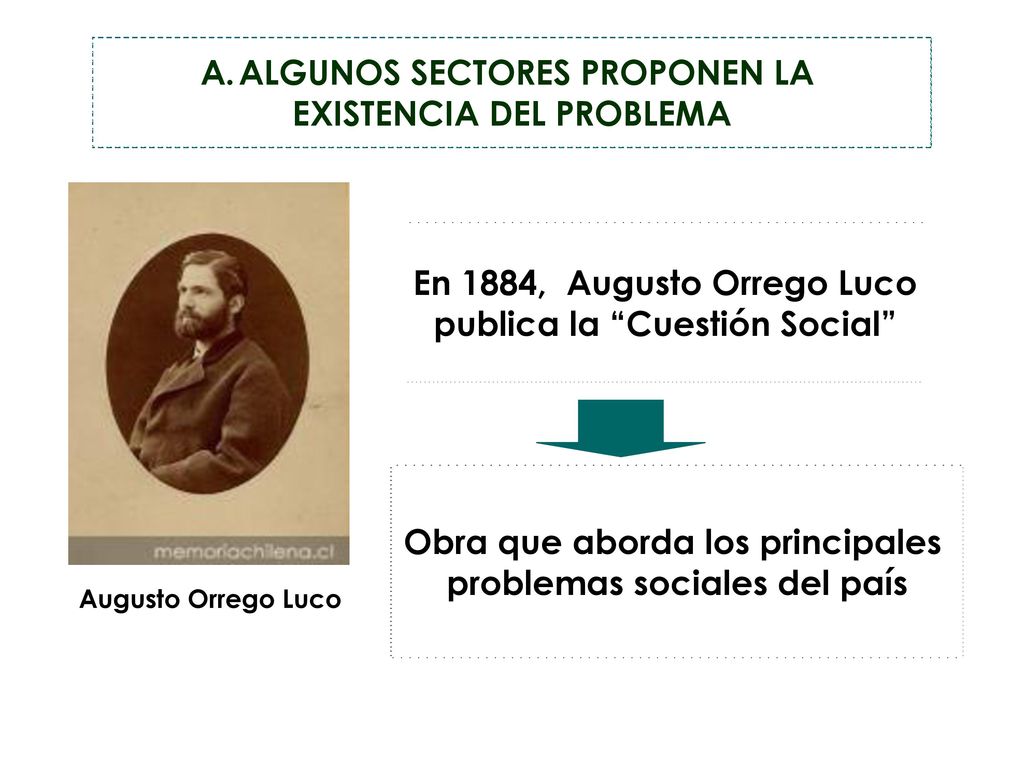 A. ALGUNOS SECTORES PROPONEN LA EXISTENCIA DEL PROBLEMA

memoriachilena.cl

Augusto Orrego Luco

En 1884, Augusto Orrego Luco publica la “Cuestión Social”

Obra que aborda los principales problemas sociales del país